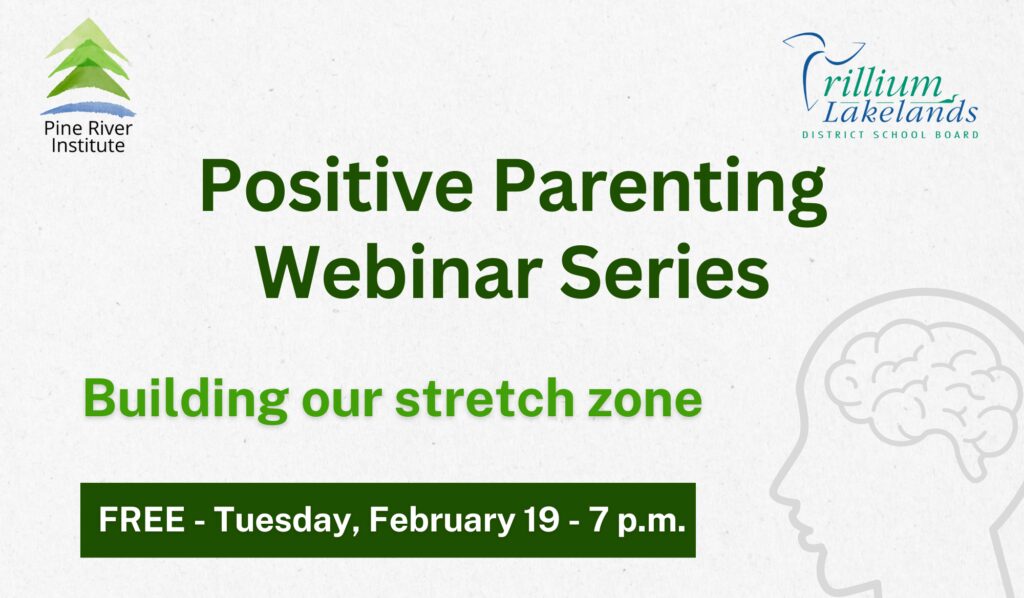 Pine River Institute

Trillium Lakelands
DISTRICT SCHOOL BOARD

Positive Parenting Webinar Series

Building our stretch zone

FREE - Tuesday, February 19 - 7 p.m.